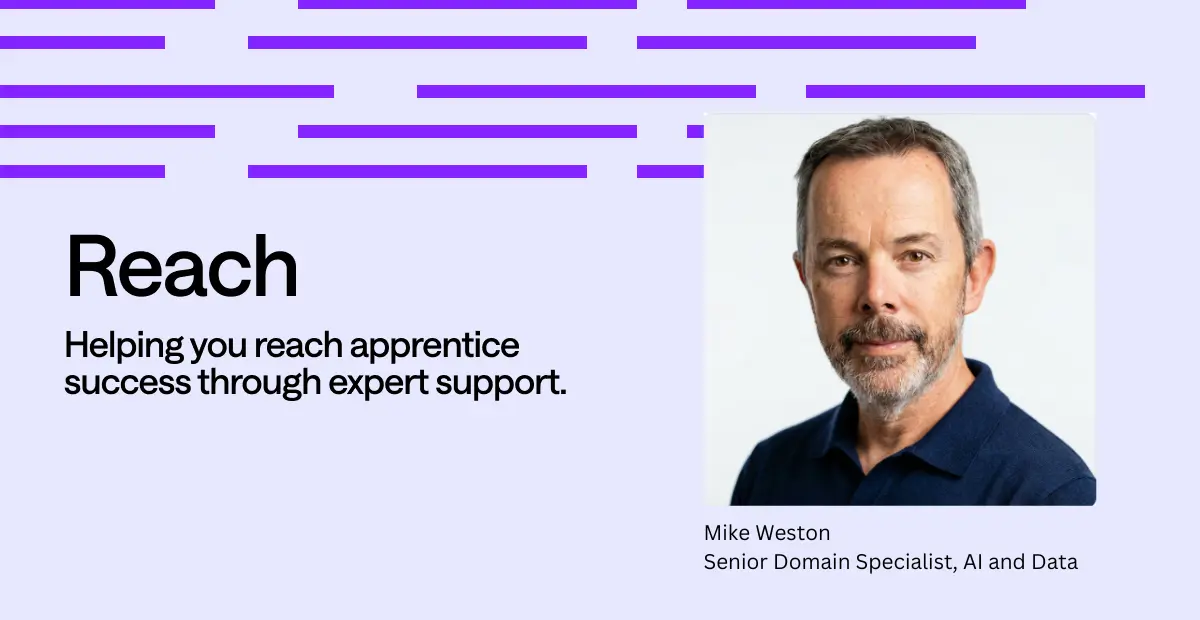 Reach

Helping you reach apprentice success through expert support.

Mike Weston
Senior Domain Specialist, AI and Data